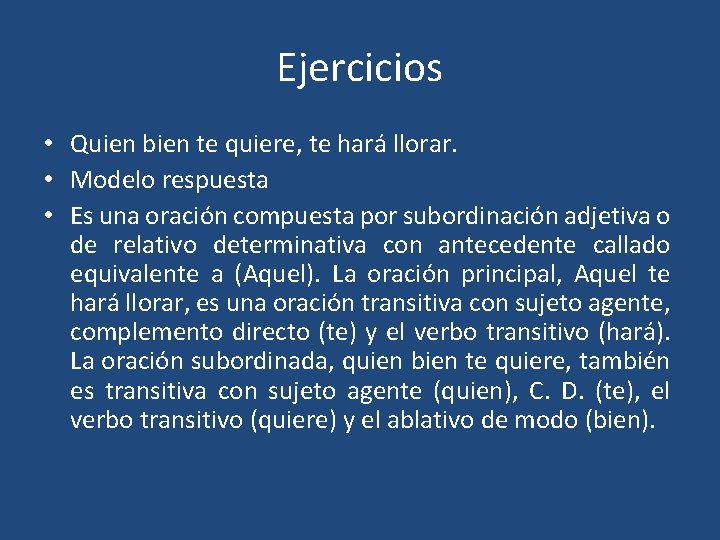 Ejercicios

• Quien bien te quiere, te hará llorar.
• Modelo respuesta
• Es una oración compuesta por subordinación adjetiva o de relativo determinativa con antecedente callado equivalente a (Aquel). La oración principal, Aquel te hará llorar, es una oración transitiva con sujeto agente, complemento directo (te) y el verbo transitivo (hará). La oración subordinada, quien bien te quiere, también es transitiva con sujeto agente (quien), C. D. (te), el verbo transitivo (quiere) y el ablativo de modo (bien).